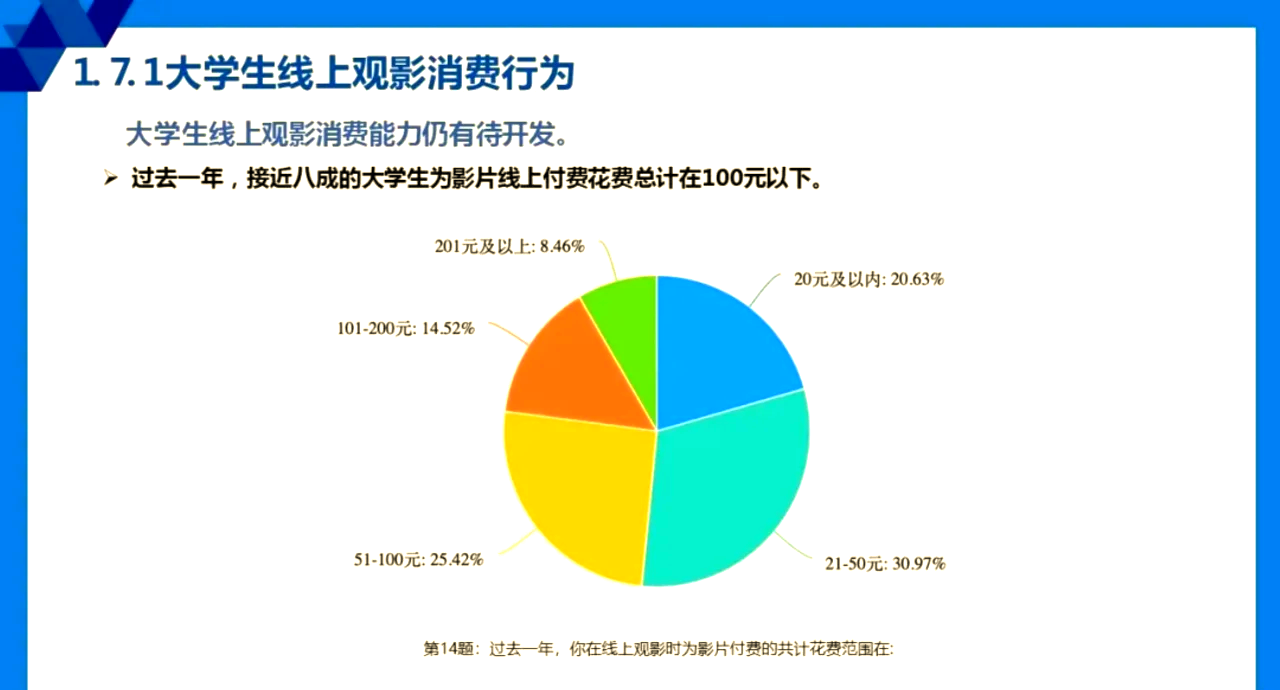 1. 7. 1大学生线上观影消费行为

大学生线上观影消费能力仍有待开发。

➢ 过去一年，接近八成的大学生为影片线上付费花费总计在100元以下。

201元及以上: 8.46%

20元及以内: 20.63%

101-200元: 14.52%

51-100元: 25.42%

21-50元: 30.97%

第14题：过去一年，你在线上观影时为影片付费的共计花费范围在: